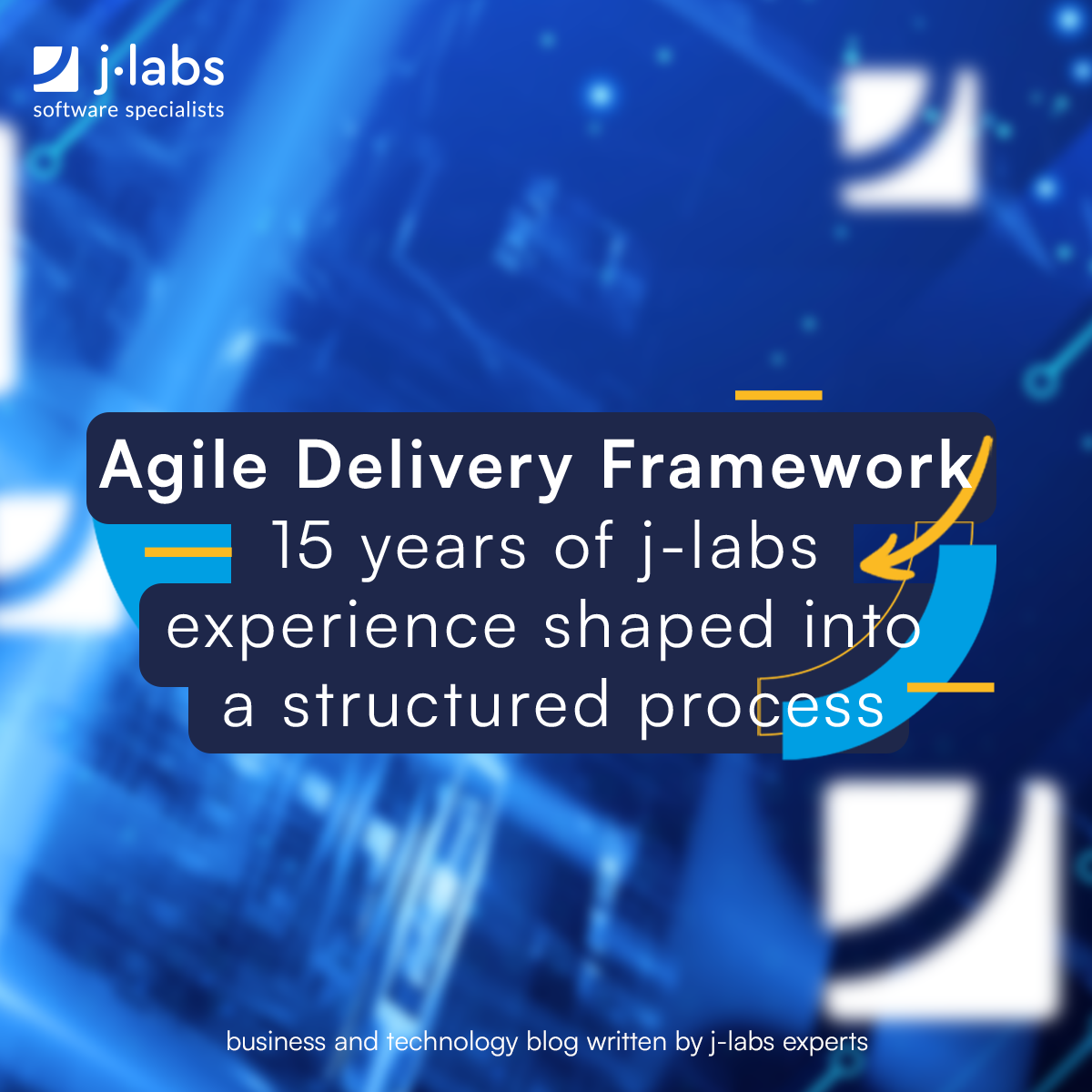 j·labs
software specialists

Agile Delivery Framework
15 years of j-labs experience shaped into a structured process

business and technology blog written by j-labs experts